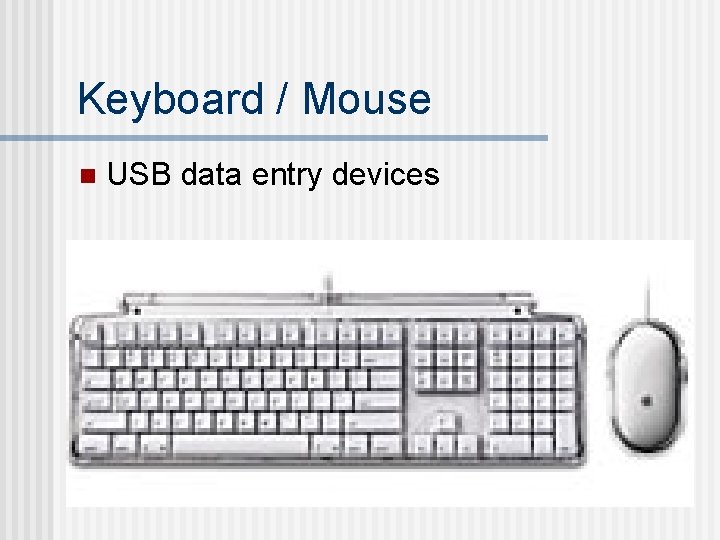 Keyboard / Mouse

USB data entry devices